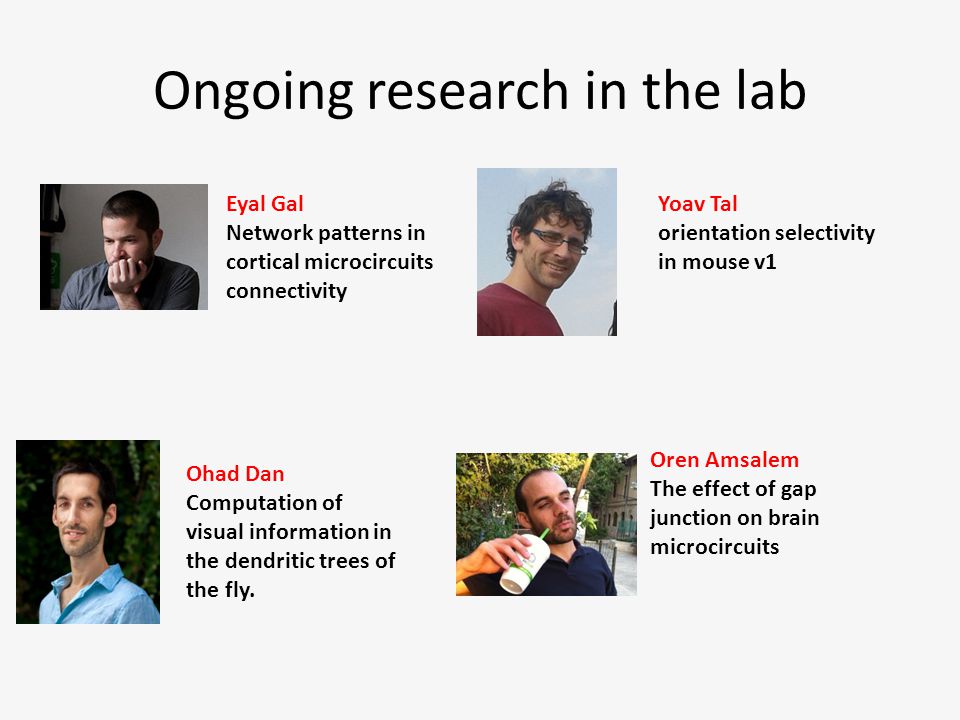 Ongoing research in the lab

Eyal Gal
Network patterns in cortical microcircuits connectivity

Yoav Tal
orientation selectivity in mouse v1

Ohad Dan
Computation of visual information in the dendritic trees of the fly.

Oren Amsalem
The effect of gap junction on brain microcircuits